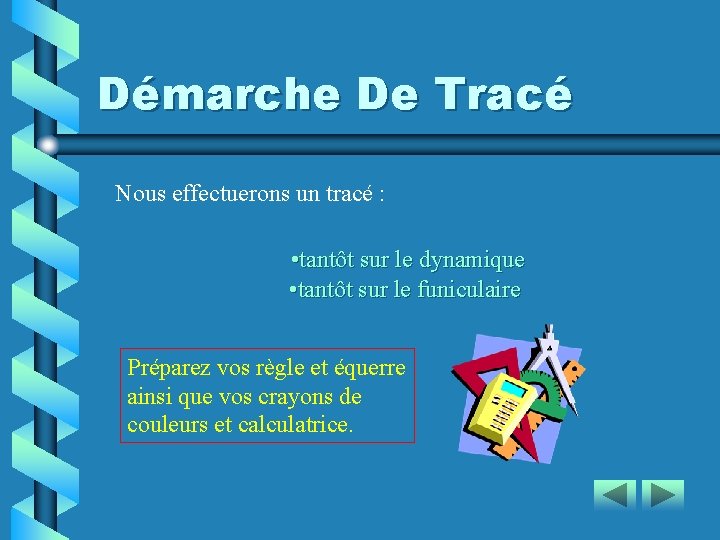 Démarche De Tracé

Nous effectuerons un tracé :

•tantôt sur le dynamique
•tantôt sur le funiculaire

Préparez vos règle et équerre ainsi que vos crayons de couleurs et calculatrice.